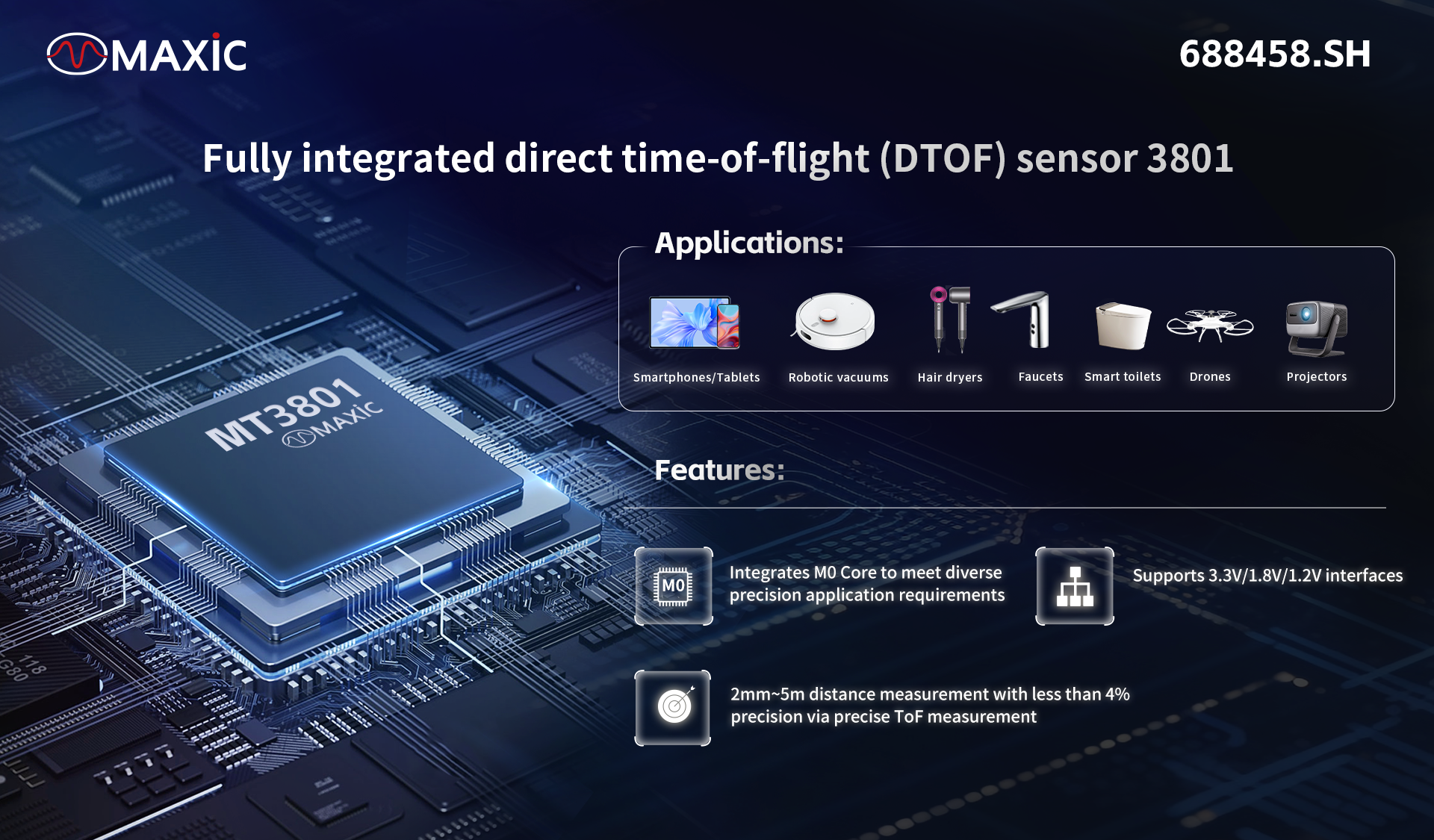 MAXIC

688458.SH

Fully integrated direct time-of-flight (DTOF) sensor 3801

MT3801
MAXIC

Applications:

Smartphones/Tablets
Robotic vacuums
Hair dryers
Faucets
Smart toilets
Drones
Projectors

Features:

M0

Integrates M0 Core to meet diverse precision application requirements

Supports 3.3V/1.8V/1.2V interfaces

2mm~5m distance measurement with less than 4% precision via precise ToF measurement